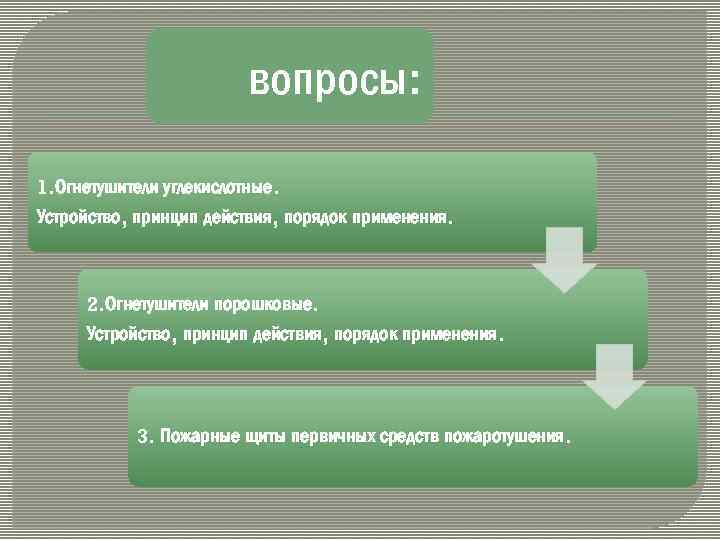 вопросы:

1.Огнетушители углекислотные.

Устройство, принцип действия, порядок применения.

2.Огнетушители порошковые.

Устройство, принцип действия, порядок применения.

3. Пожарные щиты первичных средств пожаротушения.